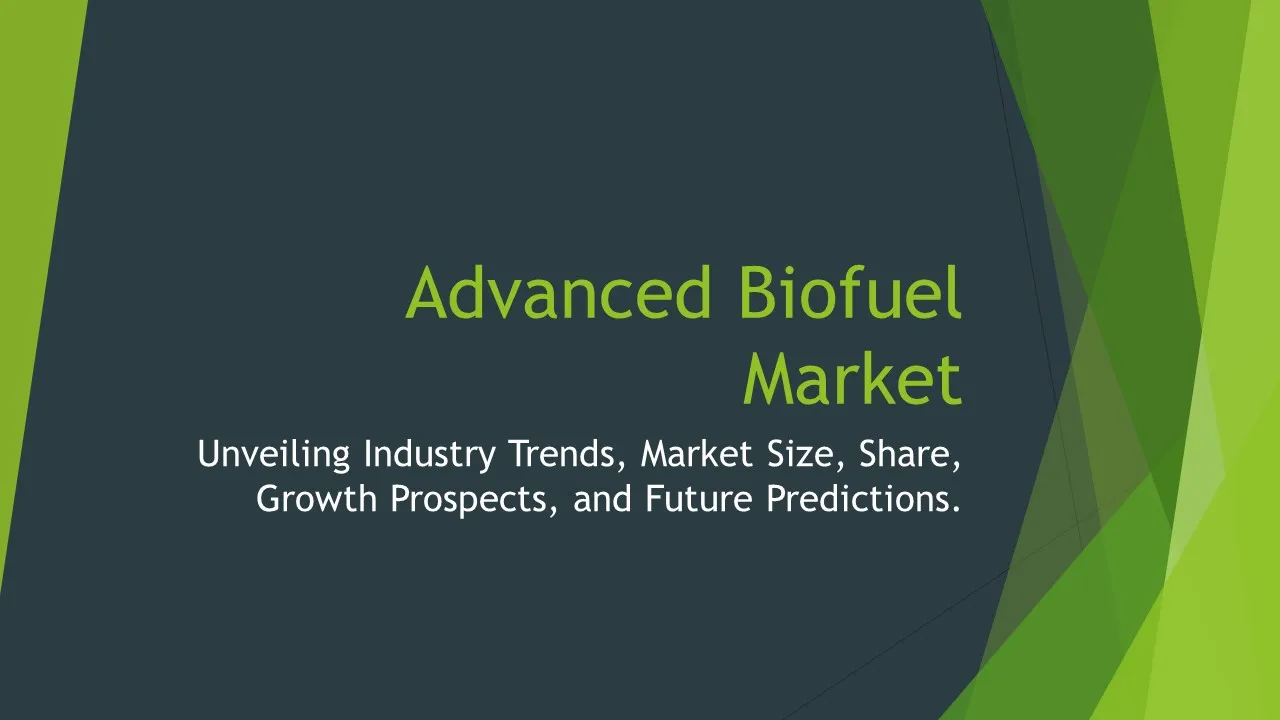 Advanced Biofuel Market

Unveiling Industry Trends, Market Size, Share, Growth Prospects, and Future Predictions.